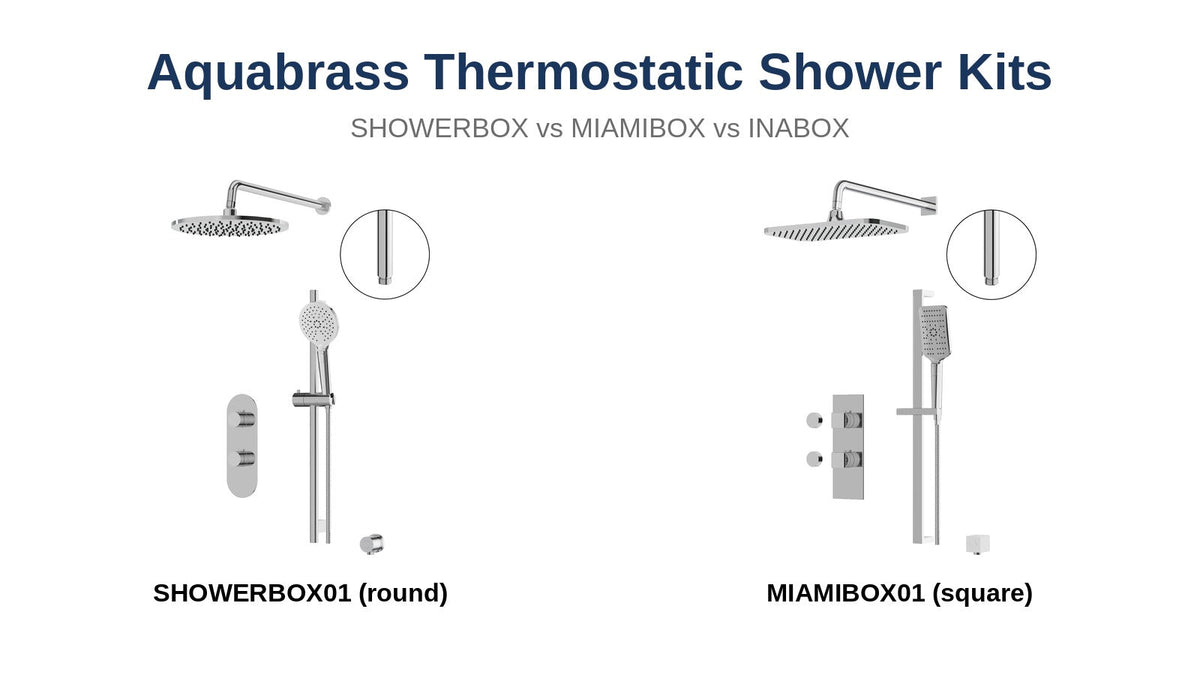 Aquabrass Thermostatic Shower Kits

SHOWERBOX vs MIAMIBOX vs INABOX

SHOWERBOX01 (round)

MIAMIBOX01 (square)